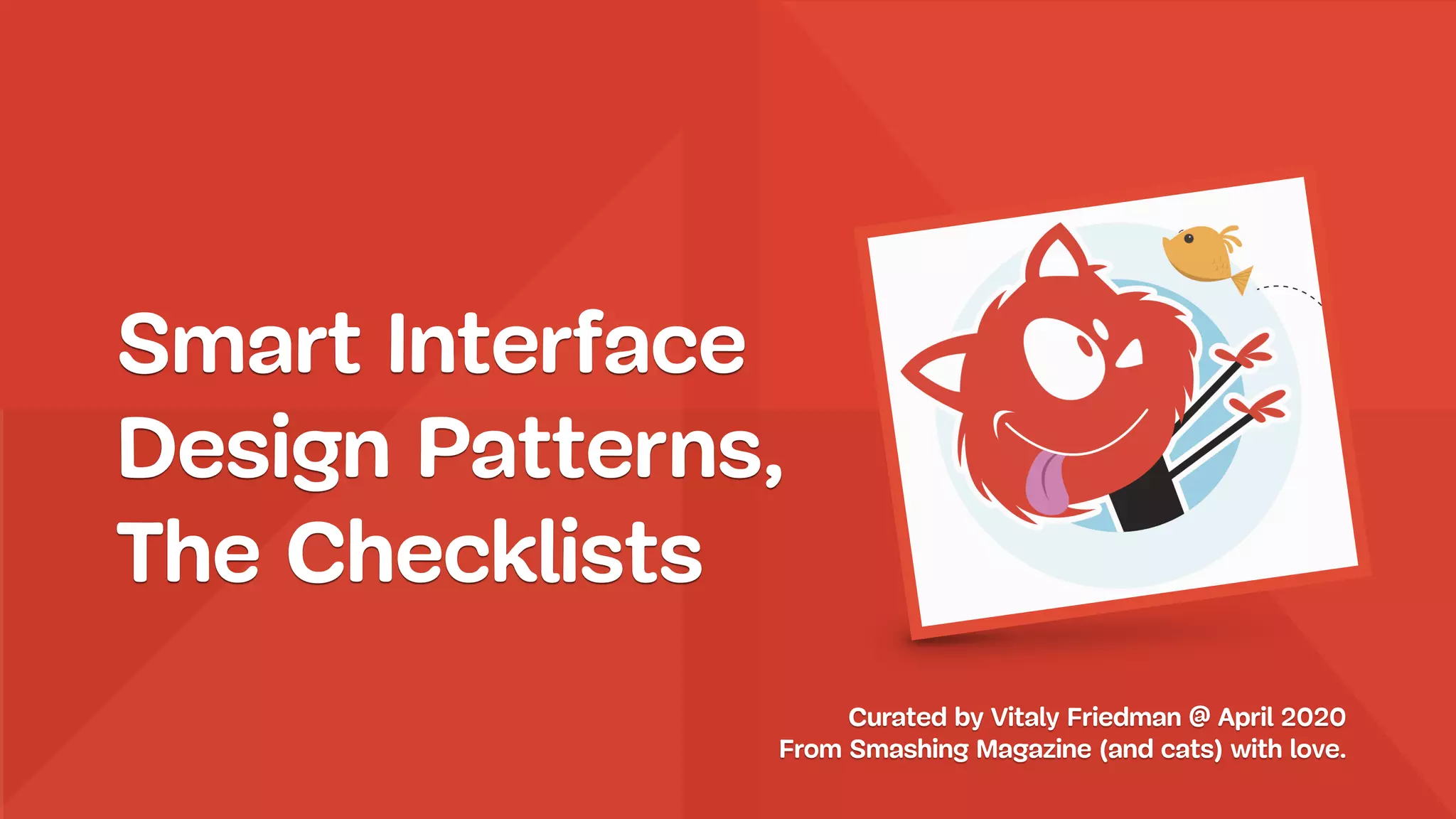 Smart Interface Design Patterns, The Checklists

Curated by Vitaly Friedman @ April 2020
From Smashing Magazine (and cats) with love.